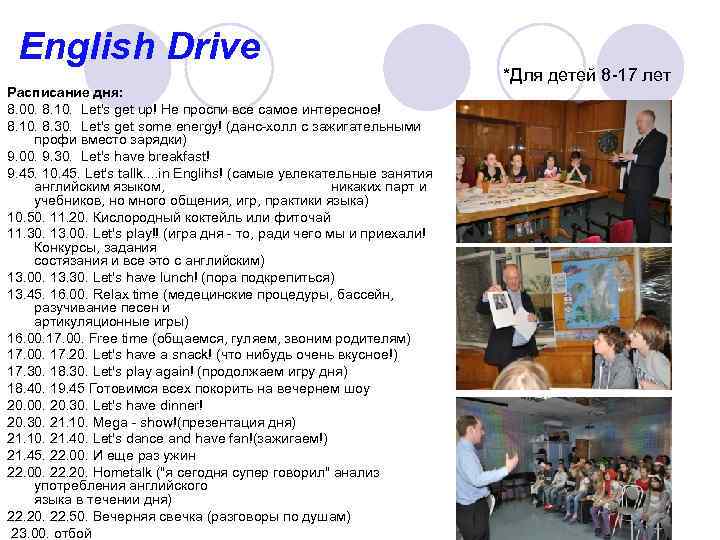 English Drive

*Для детей 8-17 лет

Расписание дня:
8.00. 8.10. Let's get up! Не проспи все самое интересное!
8.10. 8.30. Let's get some energy! (данс-холл с зажигательными профи вместо зарядки)
9.00. 9.30. Let's have breakfast!
9.45. 10.45. Let's tallk....in Englihs! (самые увлекательные занятия английским языком, никаких парт и учебников, но много общения, игр, практики языка)
10.50. 11.20. Кислородный коктейль или фиточай
11.30. 13.00. Let's play!! (игра дня - то, ради чего мы и приехали! Конкурсы, задания состязания и все это с английским)
13.00. 13.30. Let's have lunch! (пора подкрепиться)
13.45. 16.00. Relax time (медецинские процедуры, бассейн, разучивание песен и артикуляционные игры)
16.00.17.00. Free time (общаемся, гуляем, звоним родителям)
17.00. 17.20. Let's have a snack! (что нибудь очень вкусное!)
17.30. 18.30. Let's play again! (продолжаем игру дня)
18.40. 19.45 Готовимся всех покорить на вечернем шоу
20.00. 20.30. Let's have dinner!
20.30. 21.10. Mega - show!(презентация дня)
21.10. 21.40. Let's dance and have fan!(зажигаем!)
21.45. 22.00. И еще раз ужин
22.00. 22.20. Hometalk ("я сегодня супер говорил" анализ употребления английского языка в течении дня)
22.20. 22.50. Вечерняя свечка (разговоры по душам)
23.00. отбой